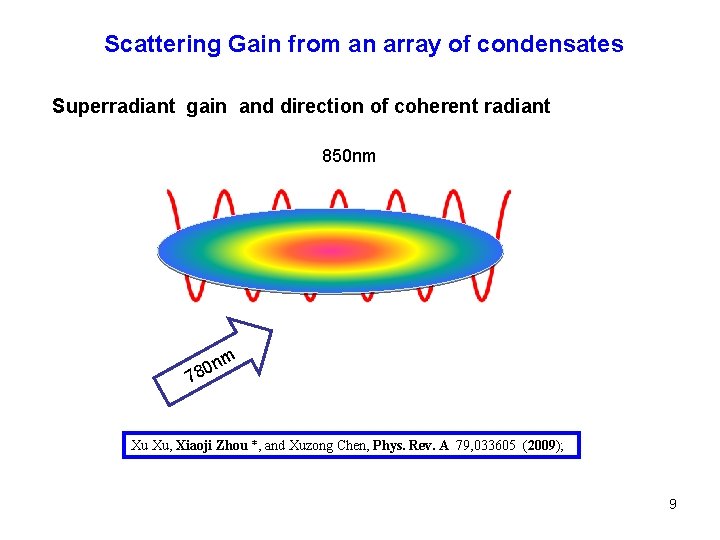 Scattering Gain from an array of condensates

Superradiant gain and direction of coherent radiant

850nm

780nm

Xu Xu, Xiaoji Zhou *, and Xuzong Chen, Phys. Rev. A 79,033605 (2009);

9